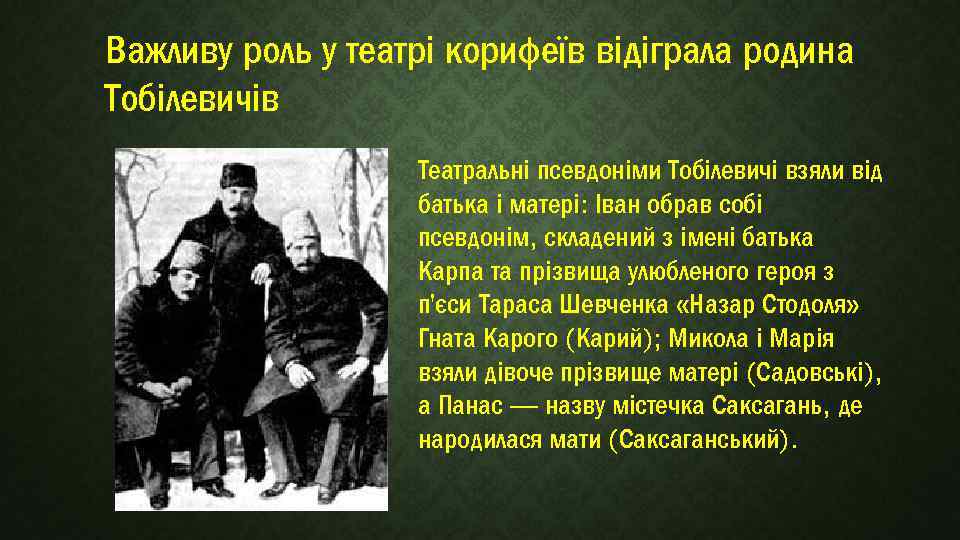 Важливу роль у театрі корифеїв відіграла родина Тобілевичів

Театральні псевдоніми Тобілевичі взяли від батька і матері: Іван обрав собі псевдонім, складений з імені батька Карпа та прізвища улюбленого героя з п'єси Тараса Шевченка «Назар Стодоля» Гната Карого (Карий); Микола і Марія взяли дівоче прізвище матері (Садовські), а Панас — назву містечка Саксагань, де народилася мати (Саксаганський).